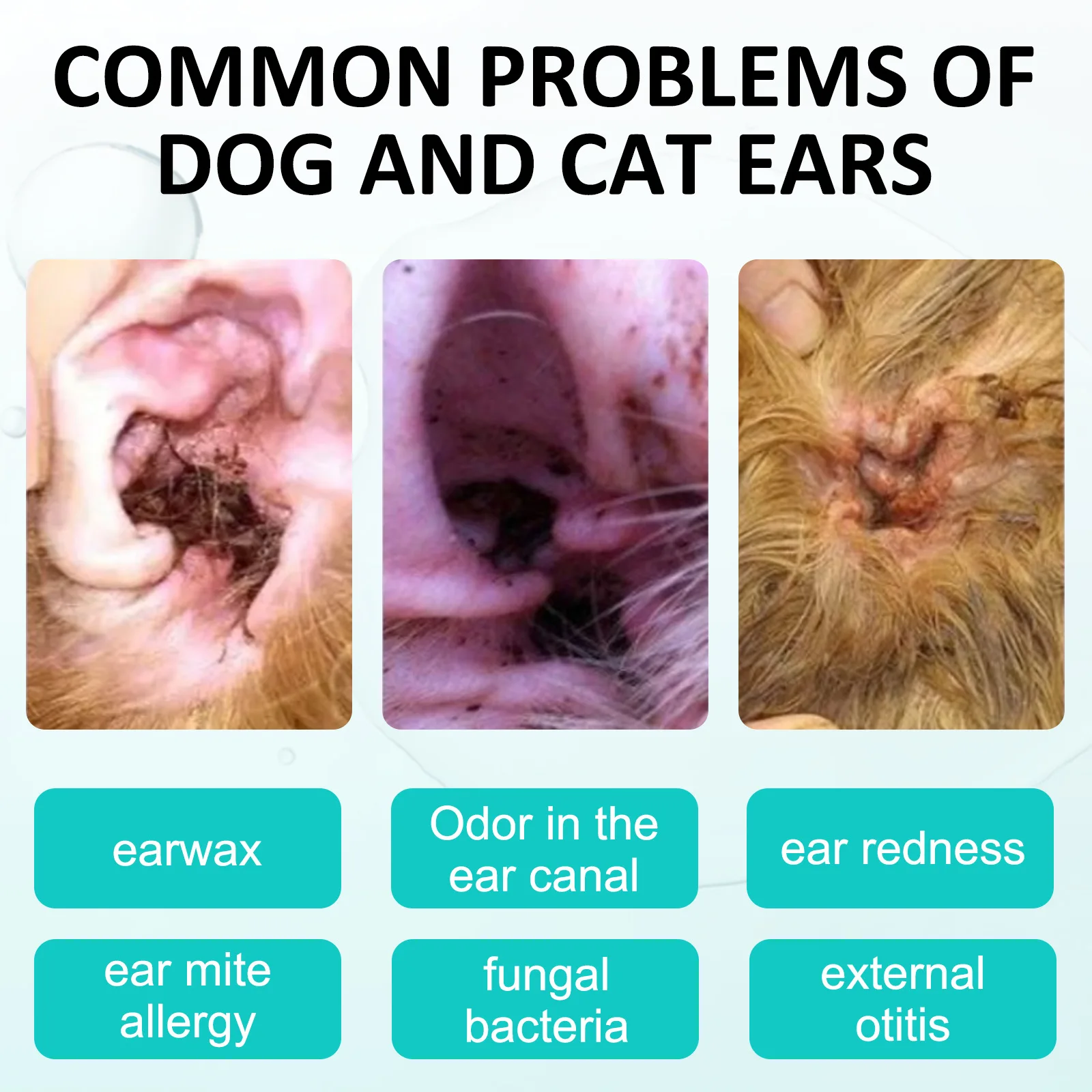 COMMON PROBLEMS OF DOG AND CAT EARS

earwax

Odor in the ear canal

ear redness

ear mite allergy

fungal bacteria

external otitis